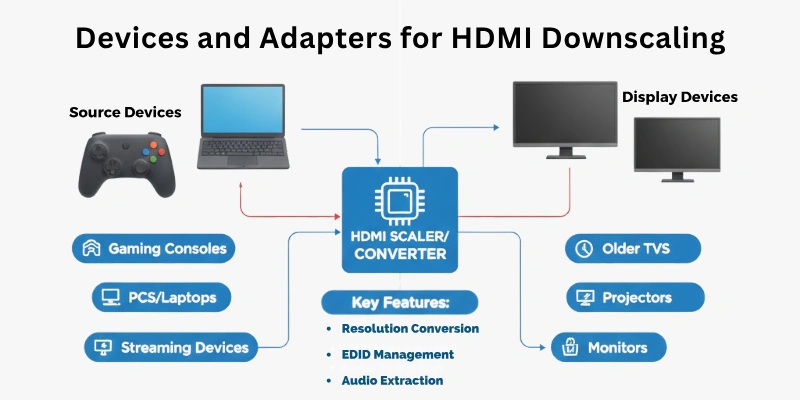 Devices and Adapters for HDMI Downscaling

Source Devices

Display Devices

HDMI SCALER/ CONVERTER

Gaming Consoles

PCS/Laptops

Streaming Devices

Key Features:

• Resolution Conversion

• EDID Management

• Audio Extraction

Older TVS

Projectors

Monitors